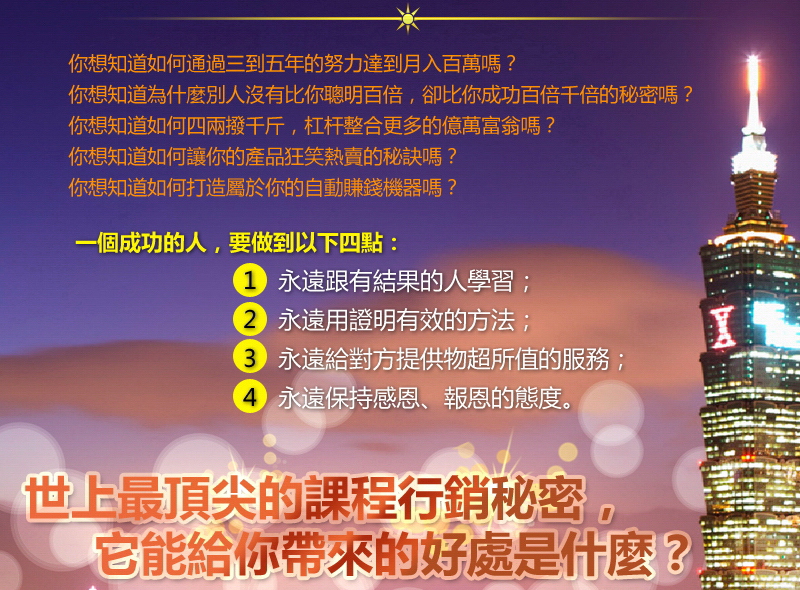 你想知道如何通過三到五年的努力達到月入百萬嗎？
你想知道為什麼別人沒有比你聰明百倍，卻比你成功百倍千倍的秘密嗎？
你想知道如何四兩撥千斤，杠杆整合更多的億萬富翁嗎？
你想知道如何讓你的產品狂笑熱賣的秘訣嗎？
你想知道如何打造屬於你的自動賺錢機器嗎？

一個成功的人，要做到以下四點：

1 永遠跟有結果的人學習；
2 永遠用證明有效的方法；
3 永遠給對方提供物超所值的服務；
4 永遠保持感恩、報恩的態度。

世上最頂尖的課程行銷秘密，
它能給你帶來的好處是什麼？